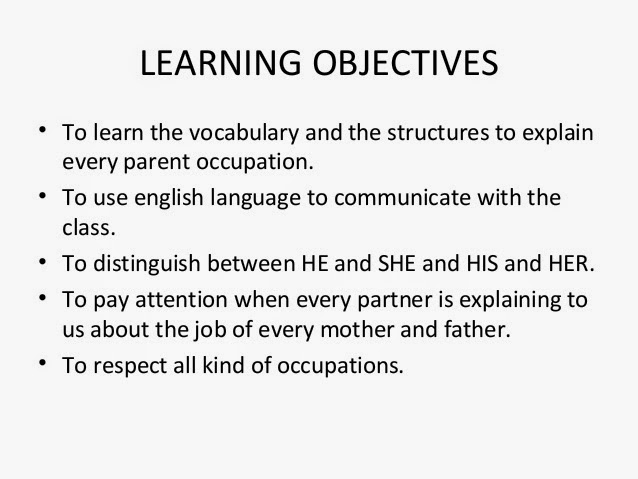 LEARNING OBJECTIVES

• To learn the vocabulary and the structures to explain every parent occupation.
• To use english language to communicate with the class.
• To distinguish between HE and SHE and HIS and HER.
• To pay attention when every partner is explaining to us about the job of every mother and father.
• To respect all kind of occupations.